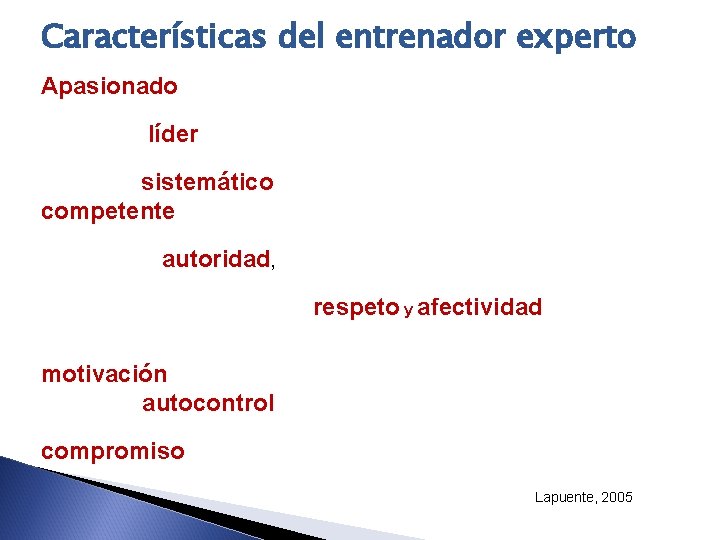 Características del entrenador experto

Apasionado

líder

sistemático
competente

autoridad,

respeto y afectividad

motivación
autocontrol

compromiso

Lapuente, 2005